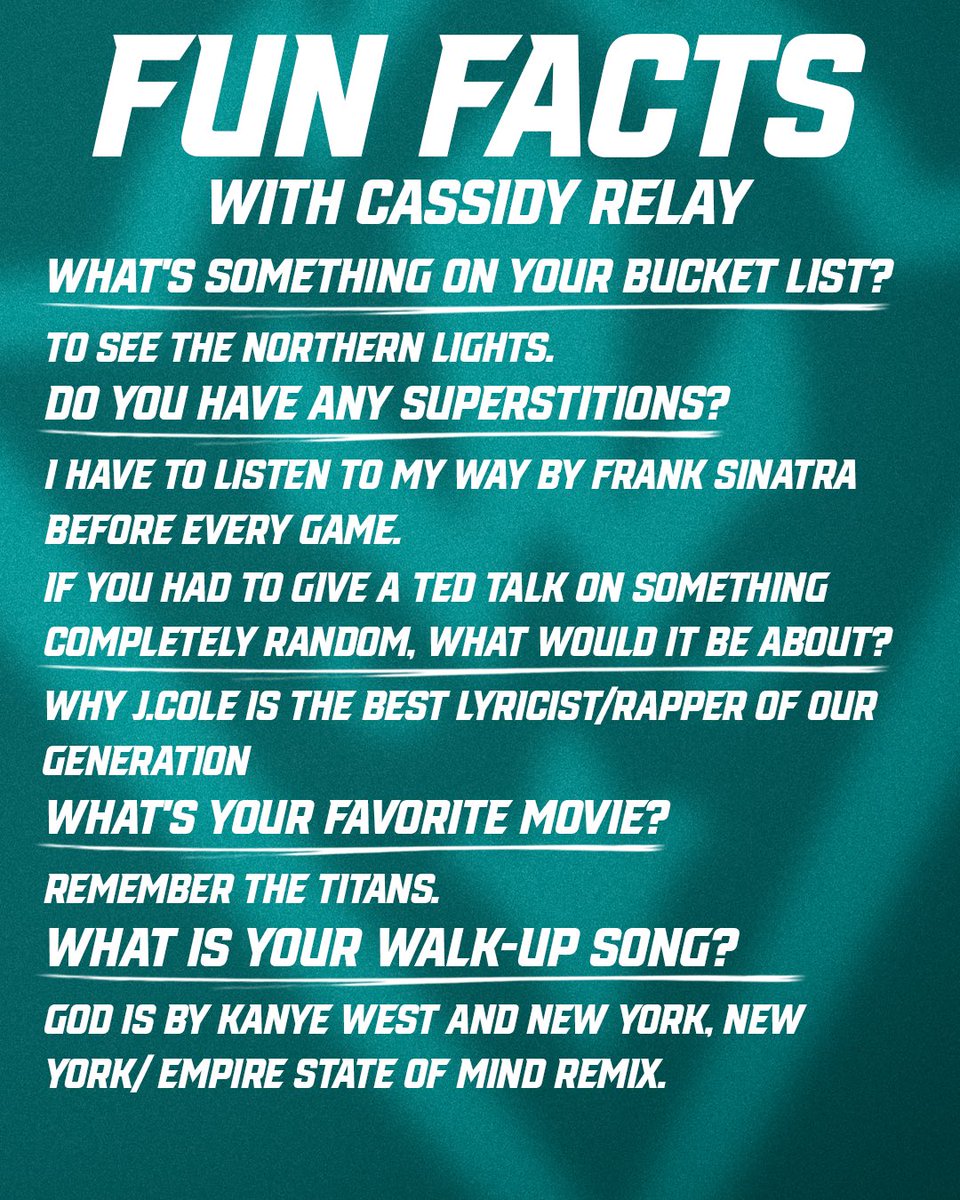 FUN FACTS
WITH CASSIDY RELAY

WHAT'S SOMETHING ON YOUR BUCKET LIST?

TO SEE THE NORTHERN LIGHTS.

DO YOU HAVE ANY SUPERSTITIONS?

I HAVE TO LISTEN TO MY WAY BY FRANK SINATRA BEFORE EVERY GAME.

IF YOU HAD TO GIVE A TED TALK ON SOMETHING COMPLETELY RANDOM, WHAT WOULD IT BE ABOUT?

WHY J.COLE IS THE BEST LYRICIST/RAPPER OF OUR GENERATION

WHAT'S YOUR FAVORITE MOVIE?

REMEMBER THE TITANS.

WHAT IS YOUR WALK-UP SONG?

GOD IS BY KANYE WEST AND NEW YORK, NEW YORK/ EMPIRE STATE OF MIND REMIX.